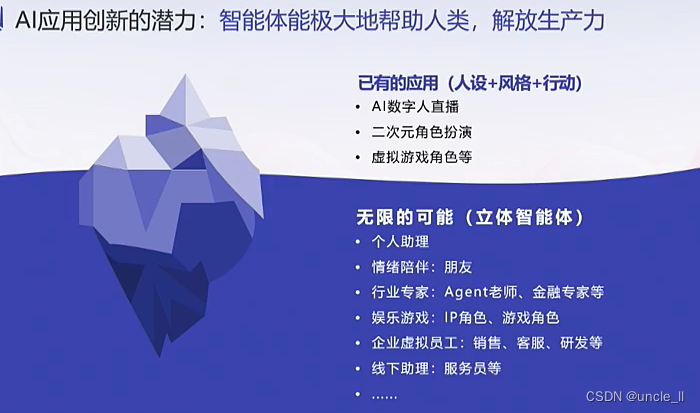 AI应用创新的潜力：智能体能极大地帮助人类，解放生产力

已有的应用（人设+风格+行动）
• AI数字人直播
• 二次元角色扮演
• 虚拟游戏角色等

无限的可能（立体智能体）
• 个人助理
• 情绪陪伴：朋友
• 行业专家：Agent老师、金融专家等
• 娱乐游戏：IP角色、游戏角色
• 企业虚拟员工：销售、客服、研发等
• 线下助理：服务员等
• ……

CSDN @uncle_ll